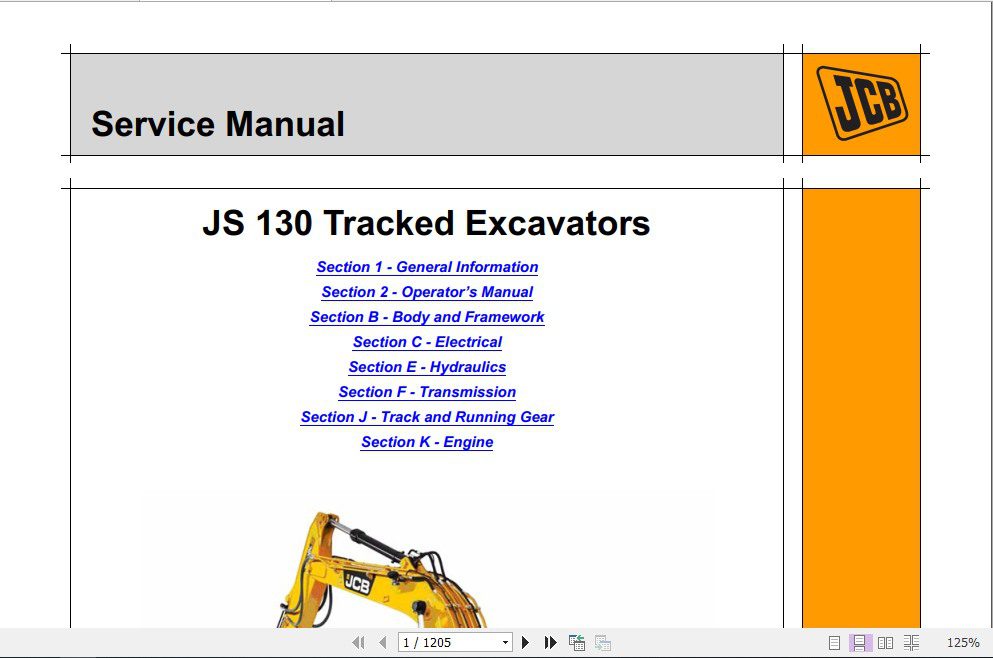 Service Manual

JCB

JS 130 Tracked Excavators

Section 1 - General Information
Section 2 - Operator's Manual
Section B - Body and Framework
Section C - Electrical
Section E - Hydraulics
Section F - Transmission
Section J - Track and Running Gear
Section K - Engine

JCB

1 / 1205

125%